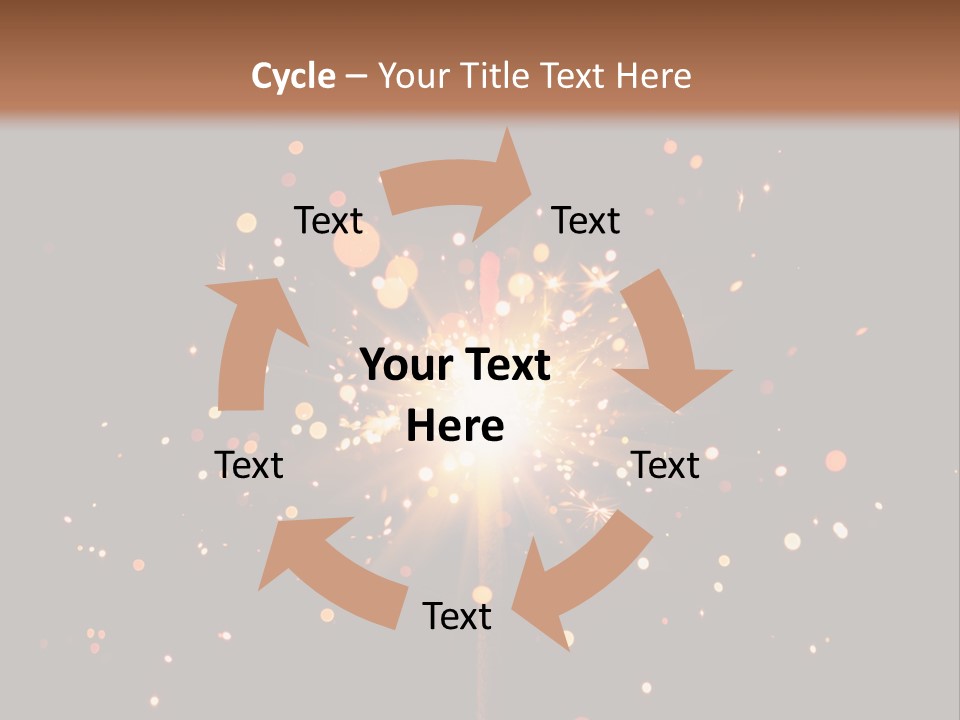 Cycle – Your Title Text Here

Text

Text

Your Text Here

Text

Text

Text